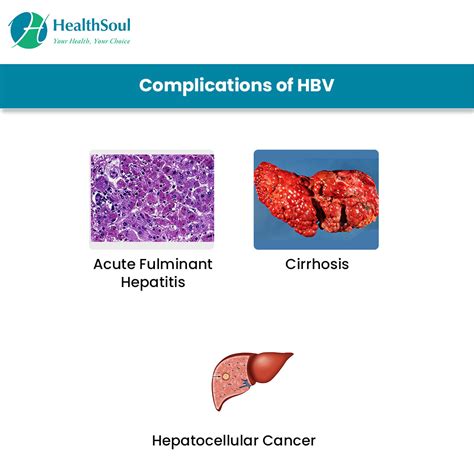 HealthSoul
Your Health, Your Choice

Complications of HBV

Acute Fulminant Hepatitis

Cirrhosis

Hepatocellular Cancer